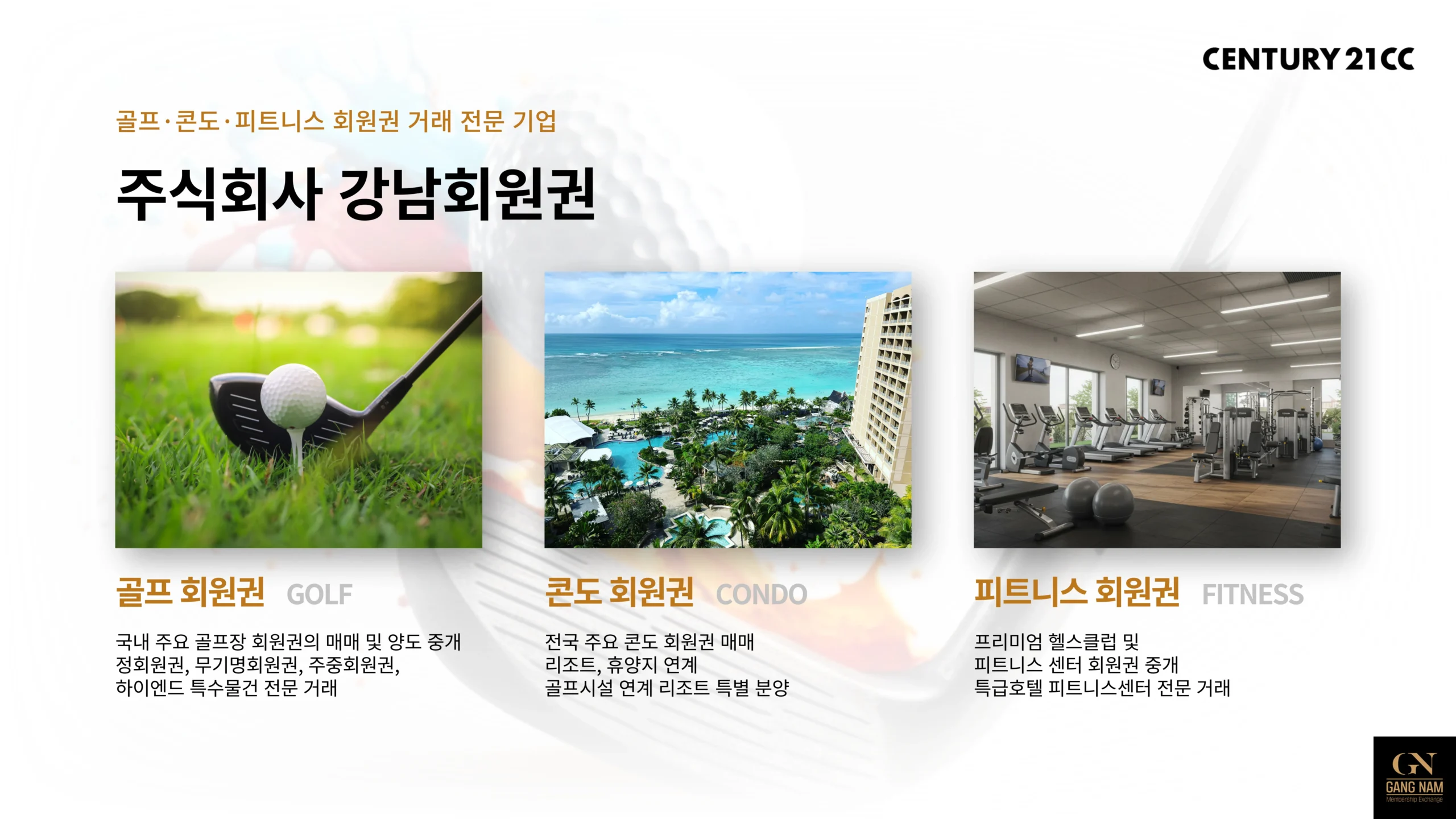 CENTURY 21CC

골프·콘도·피트니스 회원권 거래 전문 기업

주식회사 강남회원권

골프 회원권 GOLF

국내 주요 골프장 회원권의 매매 및 양도 중개
정회원권, 무기명회원권, 주중회원권,
하이엔드 특수물건 전문 거래

콘도 회원권 CONDO

전국 주요 콘도 회원권 매매
리조트, 휴양지 연계
골프시설 연계 리조트 특별 분양

피트니스 회원권 FITNESS

프리미엄 헬스클럽 및
피트니스 센터 회원권 중개
특급호텔 피트니스센터 전문 거래

GN
GANG NAM
Membership Exchange